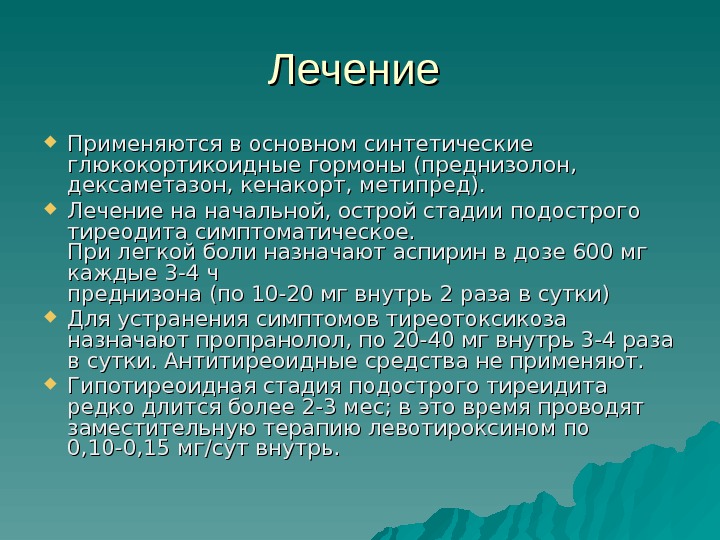 Лечение

Применяются в основном синтетические глюкокортикоидные гормоны (преднизолон, дексаметазон, кенакорт, метипред).

Лечение на начальной, острой стадии подострого тиреодита симптоматическое.
При легкой боли назначают аспирин в дозе 600 мг каждые 3-4 ч
преднизона (по 10-20 мг внутрь 2 раза в сутки)

Для устранения симптомов тиреотоксикоза назначают пропранолол, по 20-40 мг внутрь 3-4 раза в сутки. Антитиреоидные средства не применяют.

Гипотиреоидная стадия подострого тиреидита редко длится более 2-3 мес; в это время проводят заместительную терапию левотироксином по 0,10-0,15 мг/сут внутрь.